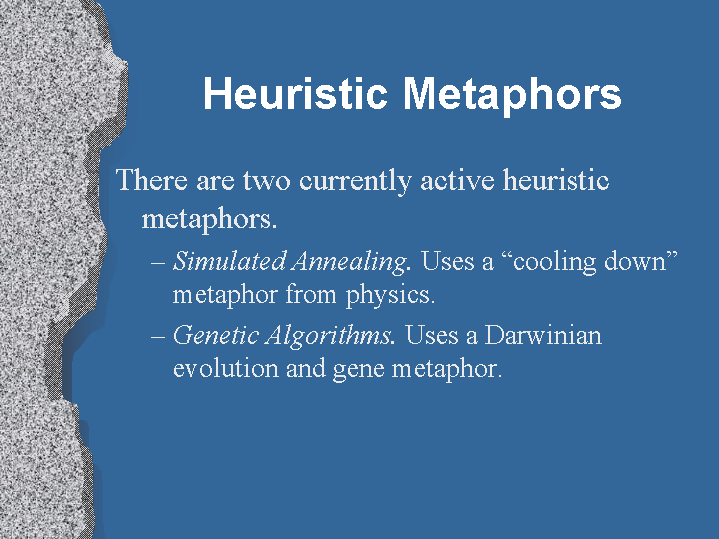 Heuristic Metaphors

There are two currently active heuristic metaphors.

– Simulated Annealing. Uses a “cooling down” metaphor from physics.

– Genetic Algorithms. Uses a Darwinian evolution and gene metaphor.